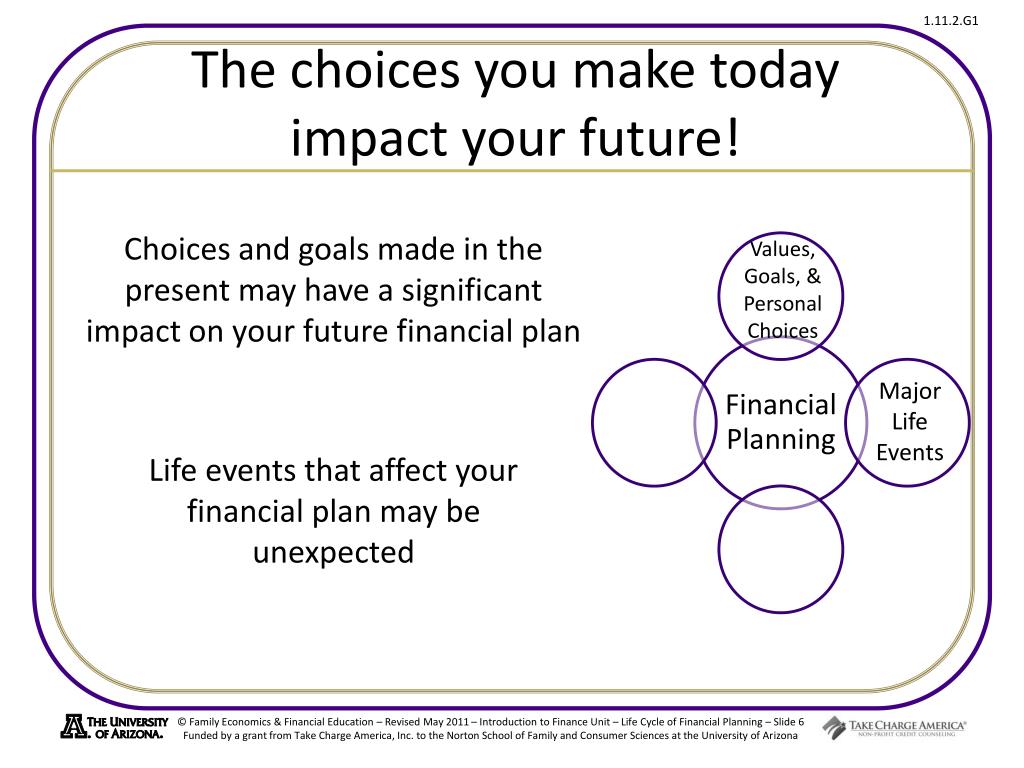 1.11.2.G1

The choices you make today impact your future!

Choices and goals made in the present may have a significant impact on your future financial plan

Life events that affect your financial plan may be unexpected

Values, Goals, & Personal Choices

Financial Planning

Major Life Events

THE UNIVERSITY OF ARIZONA.

© Family Economics & Financial Education – Revised May 2011 – Introduction to Finance Unit – Life Cycle of Financial Planning – Slide 6
Funded by a grant from Take Charge America, Inc. to the Norton School of Family and Consumer Sciences at the University of Arizona

TAKE CHARGE AMERICA®
NON-PROFIT CREDIT COUNSELING